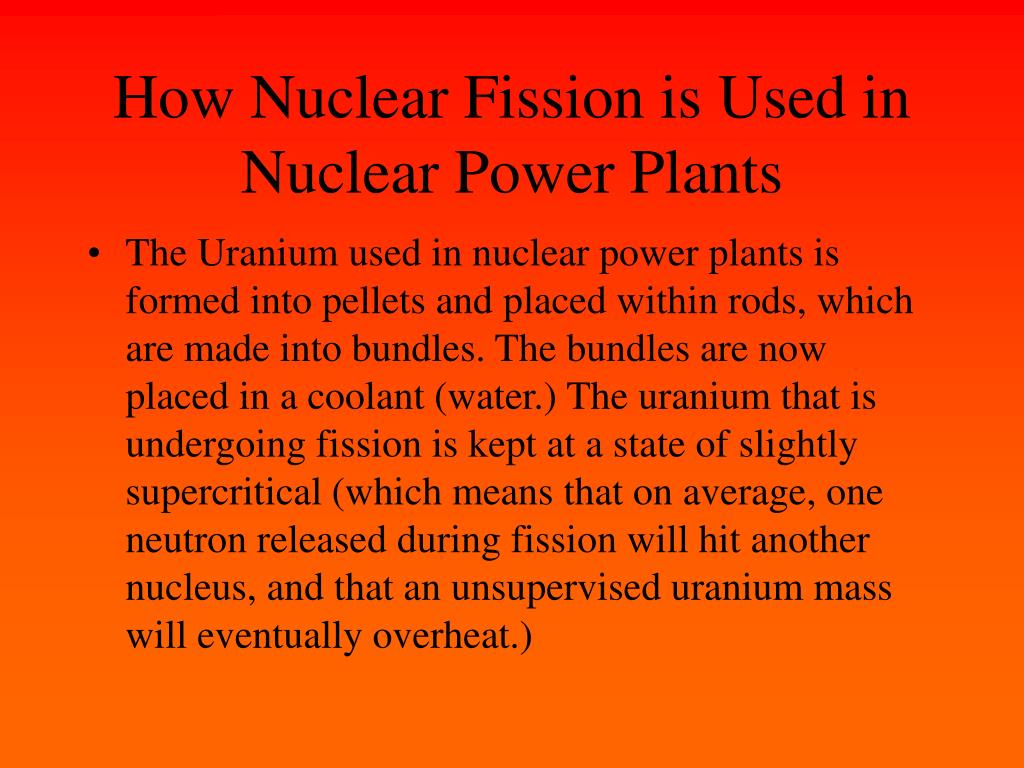 How Nuclear Fission is Used in Nuclear Power Plants

• The Uranium used in nuclear power plants is formed into pellets and placed within rods, which are made into bundles. The bundles are now placed in a coolant (water.) The uranium that is undergoing fission is kept at a state of slightly supercritical (which means that on average, one neutron released during fission will hit another nucleus, and that an unsupervised uranium mass will eventually overheat.)